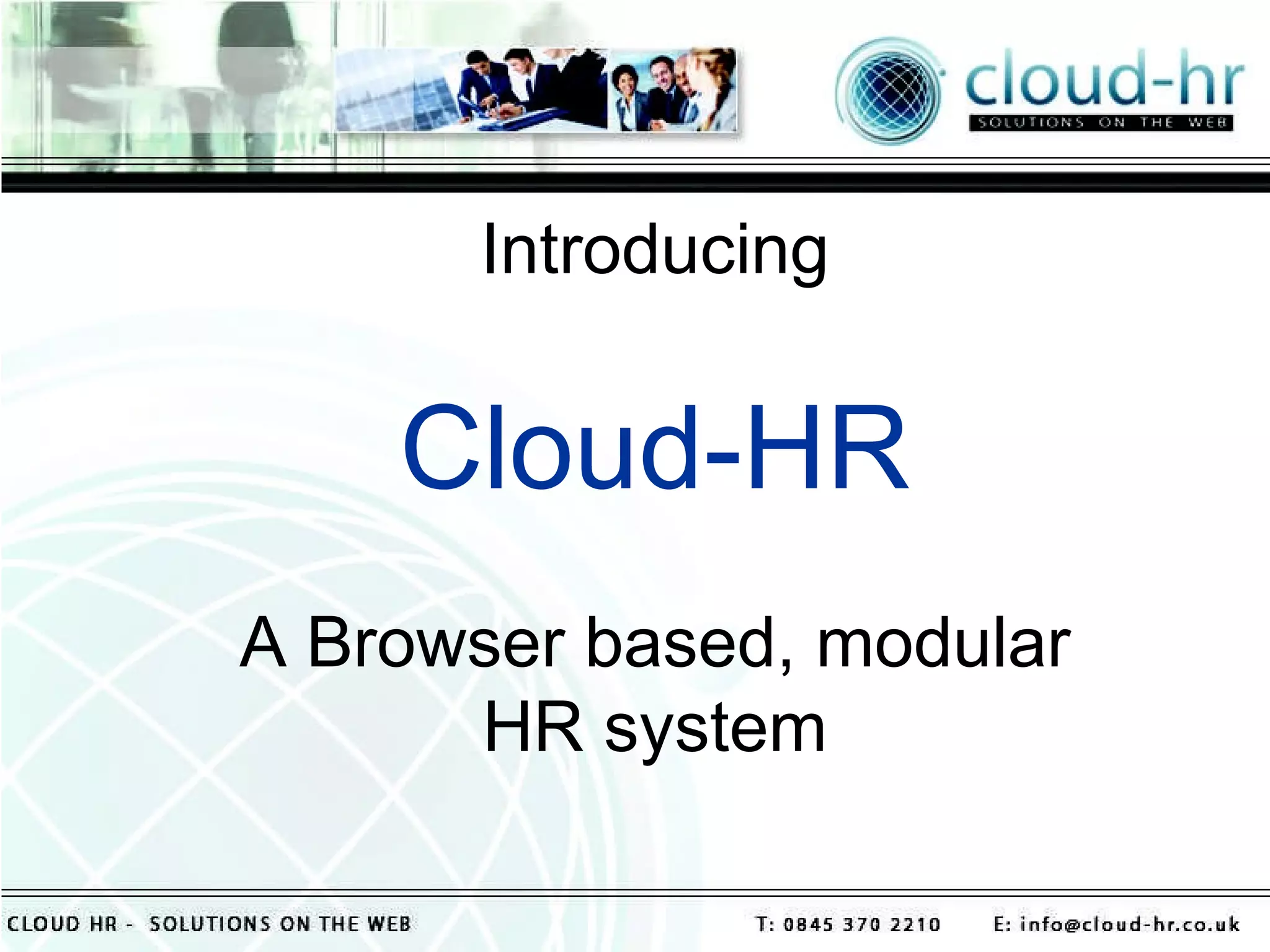 cloud-hr
SOLUTIONS ON THE WEB

Introducing

Cloud-HR

A Browser based, modular HR system

CLOUD HR - SOLUTIONS ON THE WEB

T: 0845 370 2210

E: info@cloud-hr.co.uk